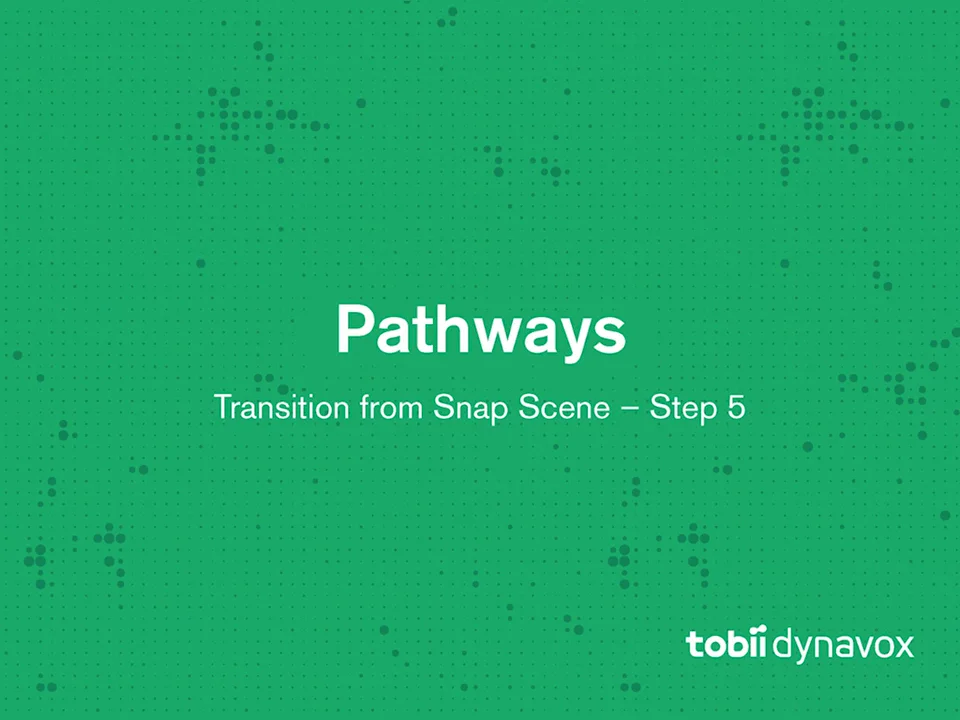 Pathways

Transition from Snap Scene – Step 5

tobii dynavox